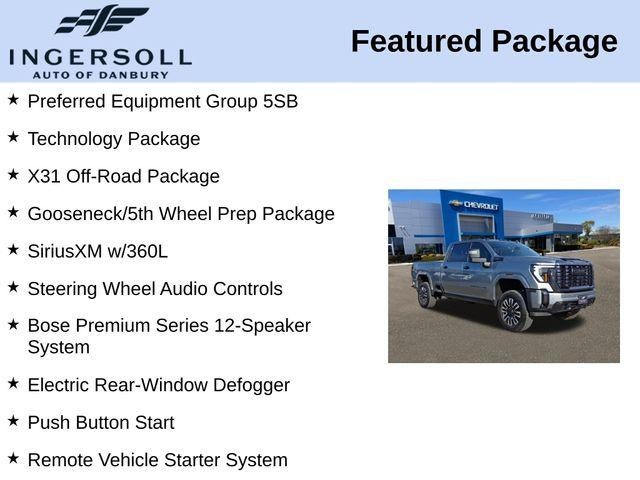 INGERSOLL
AUTO OF DANBURY

Featured Package

★ Preferred Equipment Group 5SB

★ Technology Package

★ X31 Off-Road Package

★ Gooseneck/5th Wheel Prep Package

★ SiriusXM w/360L

★ Steering Wheel Audio Controls

★ Bose Premium Series 12-Speaker System

★ Electric Rear-Window Defogger

★ Push Button Start

★ Remote Vehicle Starter System

CHEVROLET